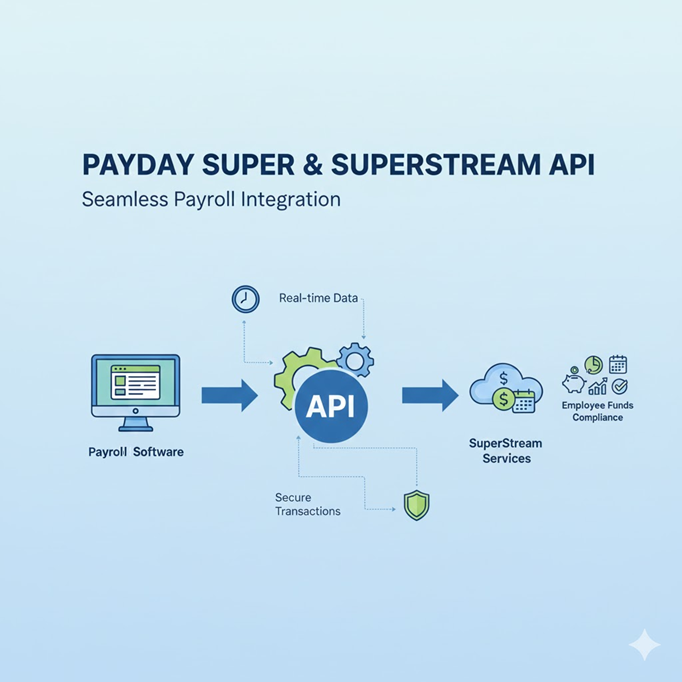 PAYDAY SUPER & SUPERSTREAM API

Seamless Payroll Integration

Real-time Data

Payroll Software

API

SuperStream Services

Employee Funds Compliance

Secure Transactions